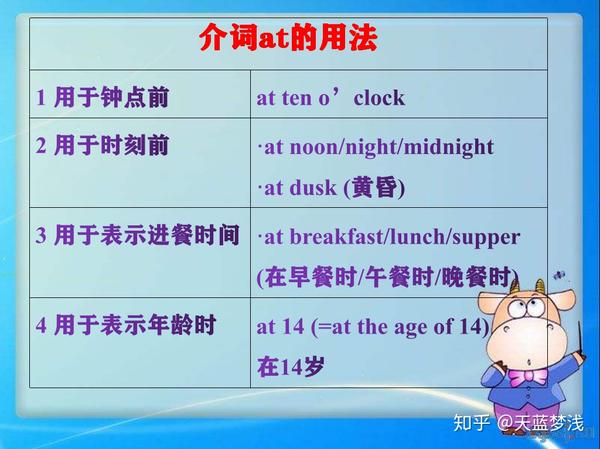 介词at的用法

| 1 用于钟点前 | at ten o’clock |
|---|---|
| 2 用于时刻前 | ·at noon/night/midnight ·at dusk (黄昏) |
| 3 用于表示进餐时间 | ·at breakfast/lunch/supper (在早餐时/午餐时/晚餐时) |
| 4 用于表示年龄时 | at 14 (=at the age of 14) 在14岁 |

知乎 @天蓝梦浅